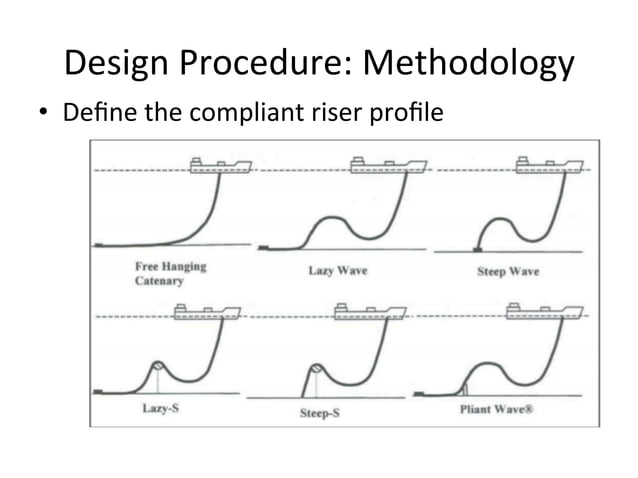 Design Procedure: Methodology

• Define the compliant riser profile

Free Hanging Catenary

Lazy Wave

Steep Wave

Lazy-S

Steep-S

Pliant Wave®